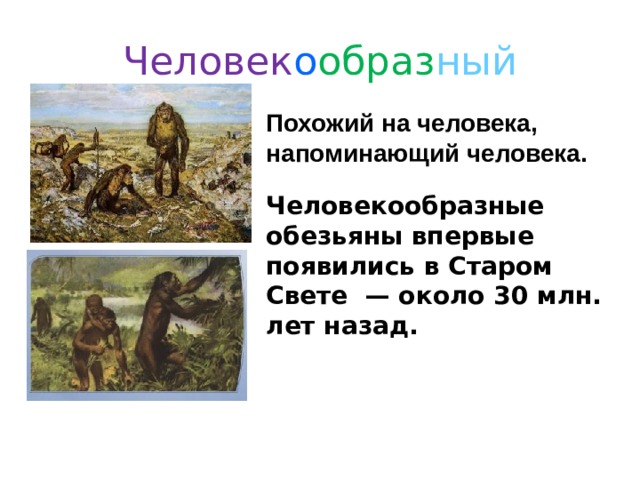 Человекообразный

Похожий на человека, напоминающий человека.

Человекообразные обезьяны впервые появились в Старом Свете — около 30 млн. лет назад.